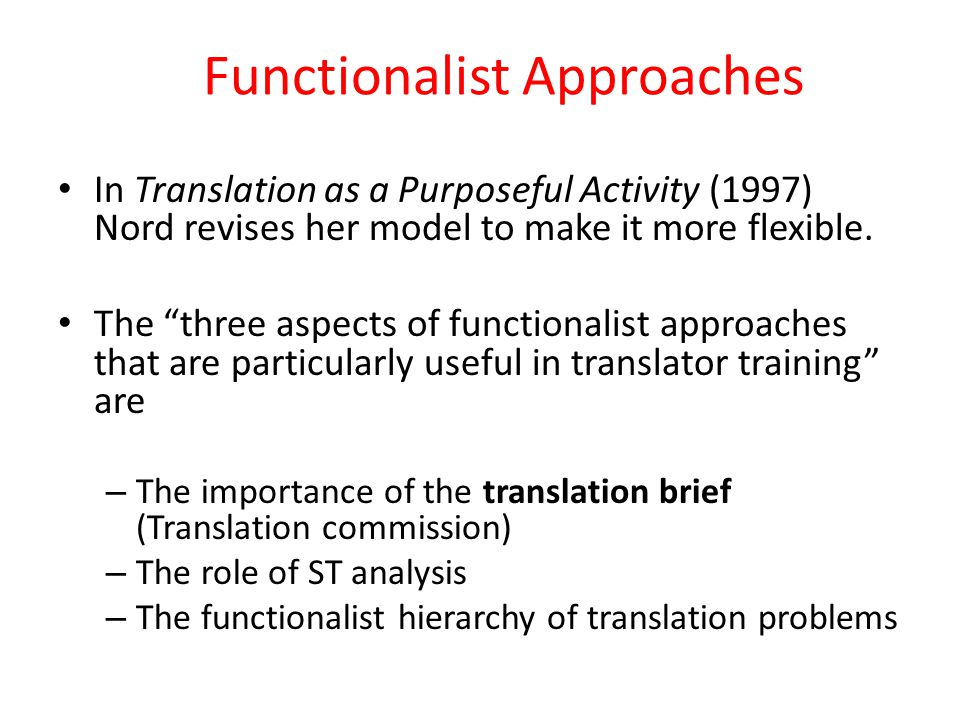 Functionalist Approaches

• In Translation as a Purposeful Activity (1997) Nord revises her model to make it more flexible.

• The “three aspects of functionalist approaches that are particularly useful in translator training” are

– The importance of the translation brief (Translation commission)
– The role of ST analysis
– The functionalist hierarchy of translation problems